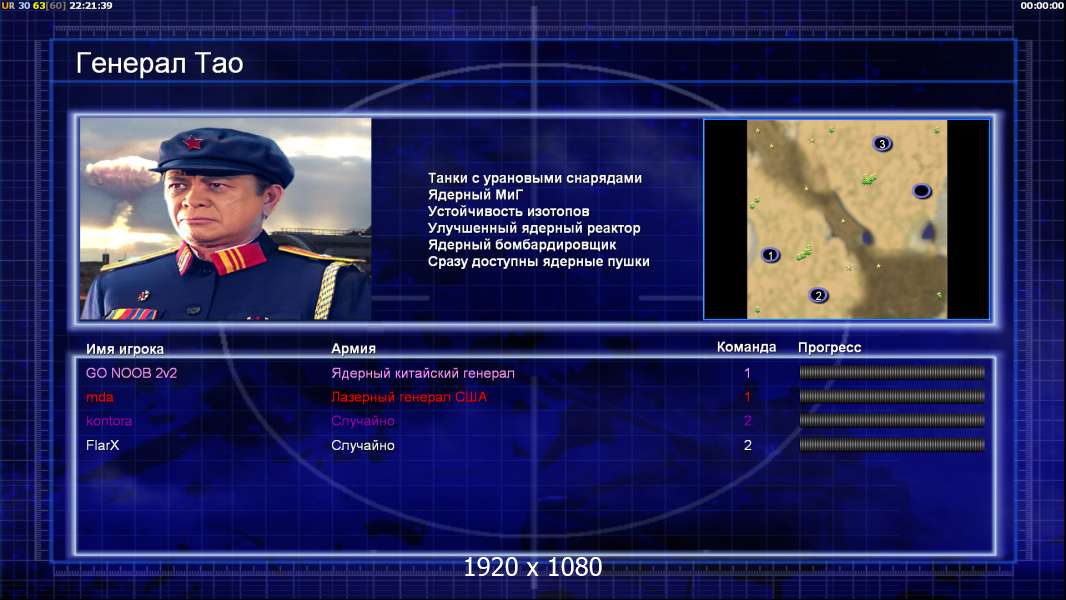 UR 30 63[60] 22:21:39

00:00:00

Генерал Тао

Танки с урановыми снарядами
Ядерный МиГ
Устойчивость изотопов
Улучшенный ядерный реактор
Ядерный бомбардировщик
Сразу доступны ядерные пушки

3
1
2

| Имя игрока | Армия | Команда | Прогресс |
|---|---|---|---|
| GO NOOB 2v2 | Ядерный китайский генерал | 1 | |
| mda | Лазерный генерал США | 1 | |
| kontora | Случайно | 2 | |
| FlarX | Случайно | 2 | |

1920 x 1080